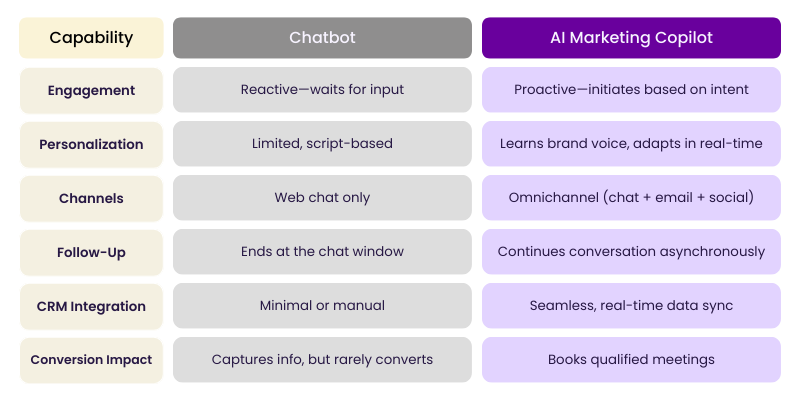 | Capability | Chatbot | AI Marketing Copilot |
|---|---|---|
| Engagement | Reactive—waits for input | Proactive—initiates based on intent |
| Personalization | Limited, script-based | Learns brand voice, adapts in real-time |
| Channels | Web chat only | Omnichannel (chat + email + social) |
| Follow-Up | Ends at the chat window | Continues conversation asynchronously |
| CRM Integration | Minimal or manual | Seamless, real-time data sync |
| Conversion Impact | Captures info, but rarely converts | Books qualified meetings |